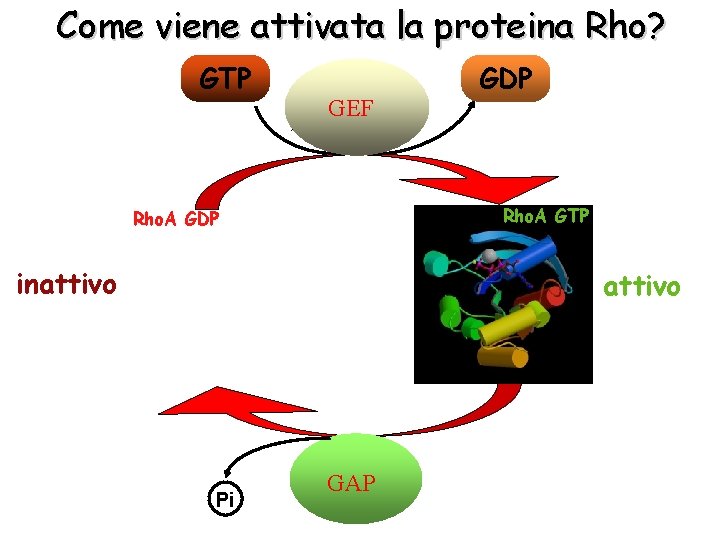 Come viene attivata la proteina Rho?

GTP

GEF

GDP

RhoA GDP

RhoA GTP

inattivo

attivo

GAP

Pi